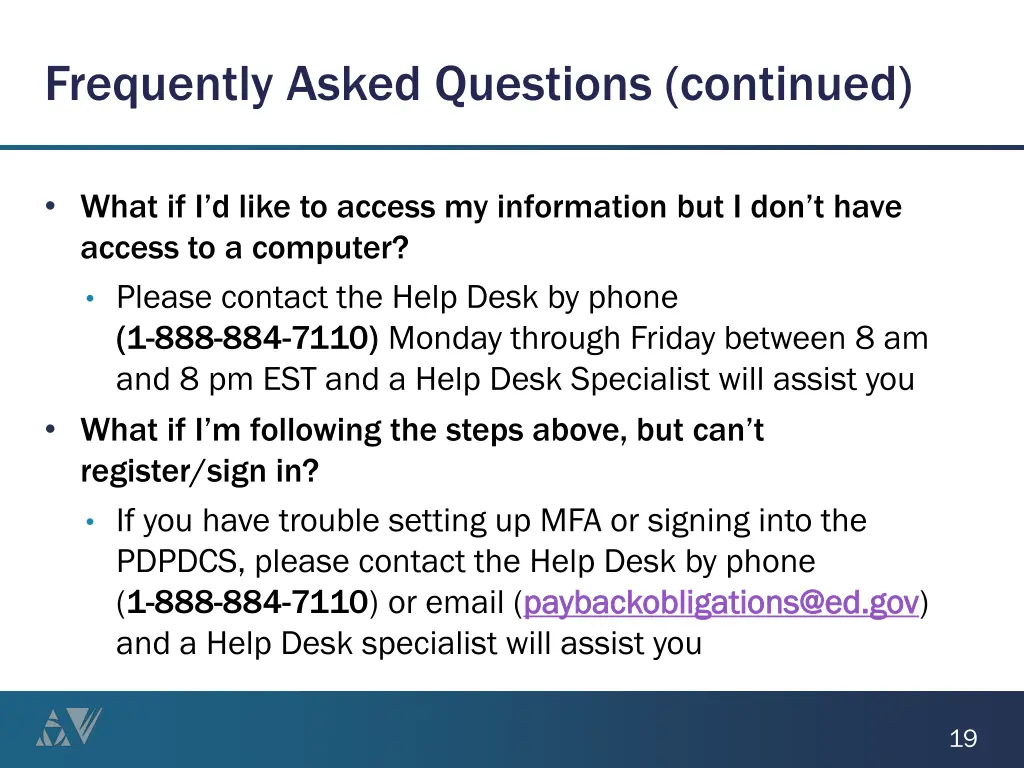 Frequently Asked Questions (continued)

• What if I'd like to access my information but I don't have access to a computer?
  • Please contact the Help Desk by phone (1-888-884-7110) Monday through Friday between 8 am and 8 pm EST and a Help Desk Specialist will assist you
• What if I'm following the steps above, but can't register/sign in?
  • If you have trouble setting up MFA or signing into the PDPDCS, please contact the Help Desk by phone (1-888-884-7110) or email (paybackobligations@ed.gov) and a Help Desk specialist will assist you

19